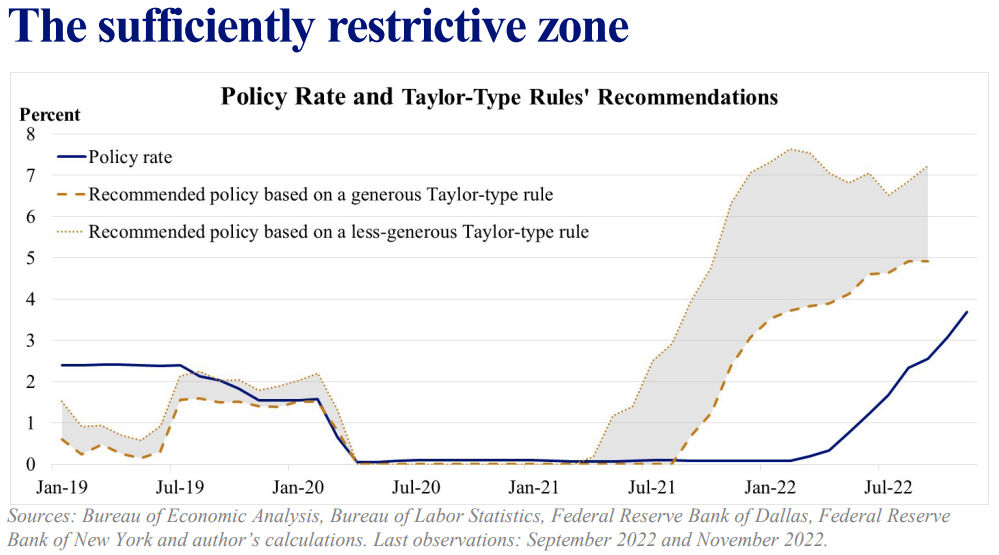 The sufficiently restrictive zone

Policy Rate and Taylor-Type Rules' Recommendations

Percent

8
7
6
5
4
3
2
1
0

Policy rate
Recommended policy based on a generous Taylor-type rule
Recommended policy based on a less-generous Taylor-type rule

Jan-19 Jul-19 Jan-20 Jul-20 Jan-21 Jul-21 Jan-22 Jul-22

Sources: Bureau of Economic Analysis, Bureau of Labor Statistics, Federal Reserve Bank of Dallas, Federal Reserve Bank of New York and author's calculations. Last observations: September 2022 and November 2022.